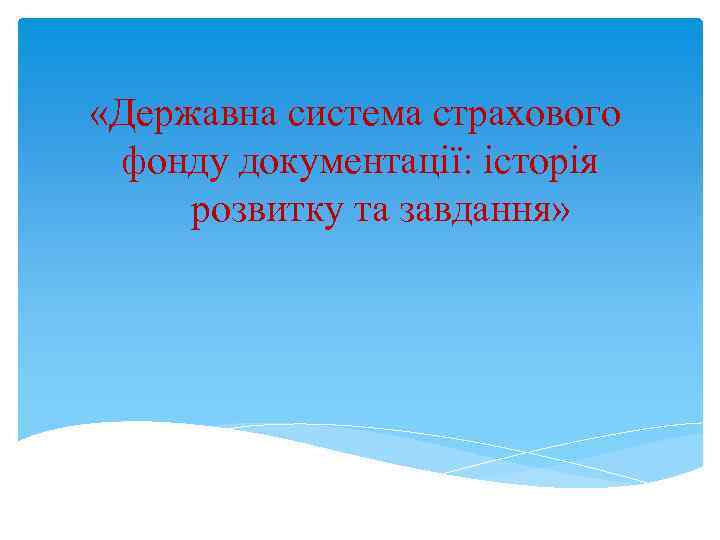 «Державна система страхового фонду документації: історія розвитку та завдання»